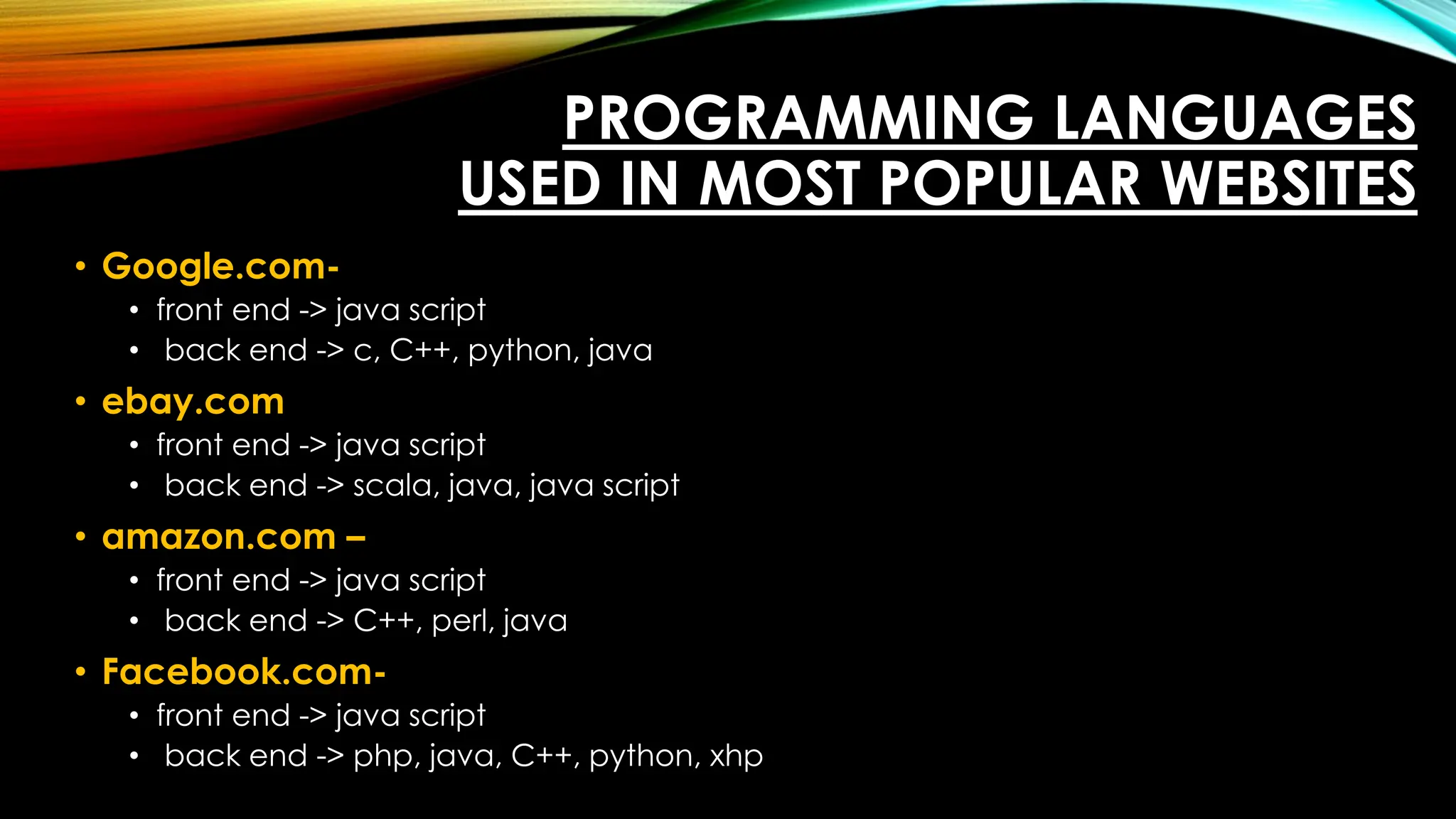 PROGRAMMING LANGUAGES USED IN MOST POPULAR WEBSITES

• Google.com-
  • front end -> java script
  • back end -> c, C++, python, java
• ebay.com
  • front end -> java script
  • back end -> scala, java, java script
• amazon.com –
  • front end -> java script
  • back end -> C++, perl, java
• Facebook.com-
  • front end -> java script
  • back end -> php, java, C++, python, xhp